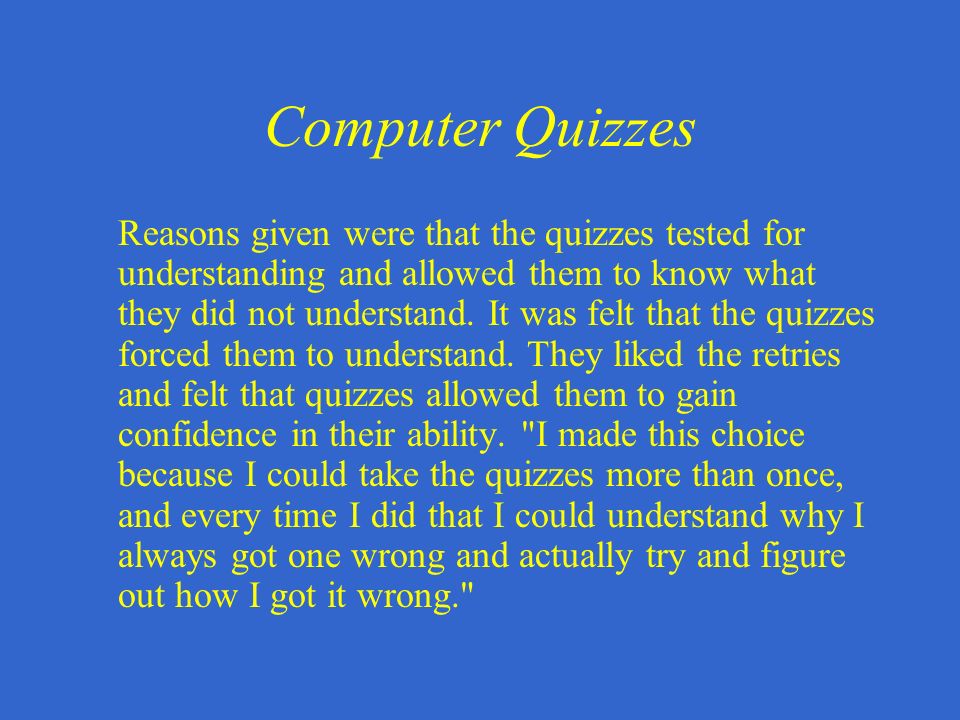 Computer Quizzes

Reasons given were that the quizzes tested for understanding and allowed them to know what they did not understand. It was felt that the quizzes forced them to understand. They liked the retries and felt that quizzes allowed them to gain confidence in their ability. "I made this choice because I could take the quizzes more than once, and every time I did that I could understand why I always got one wrong and actually try and figure out how I got it wrong."